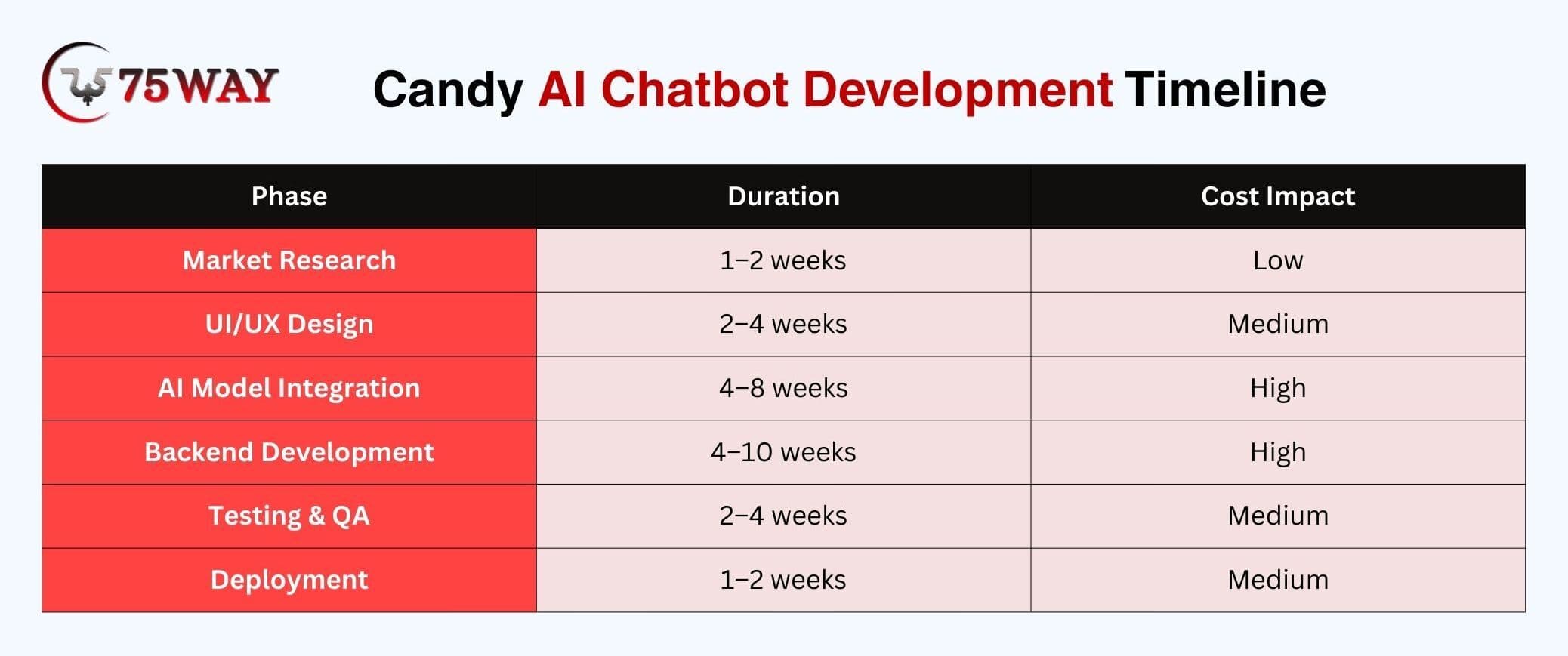 75WAY

Candy AI Chatbot Development Timeline

| Phase | Duration | Cost Impact |
|---|---|---|
| Market Research | 1–2 weeks | Low |
| UI/UX Design | 2–4 weeks | Medium |
| AI Model Integration | 4–8 weeks | High |
| Backend Development | 4–10 weeks | High |
| Testing & QA | 2–4 weeks | Medium |
| Deployment | 1–2 weeks | Medium |